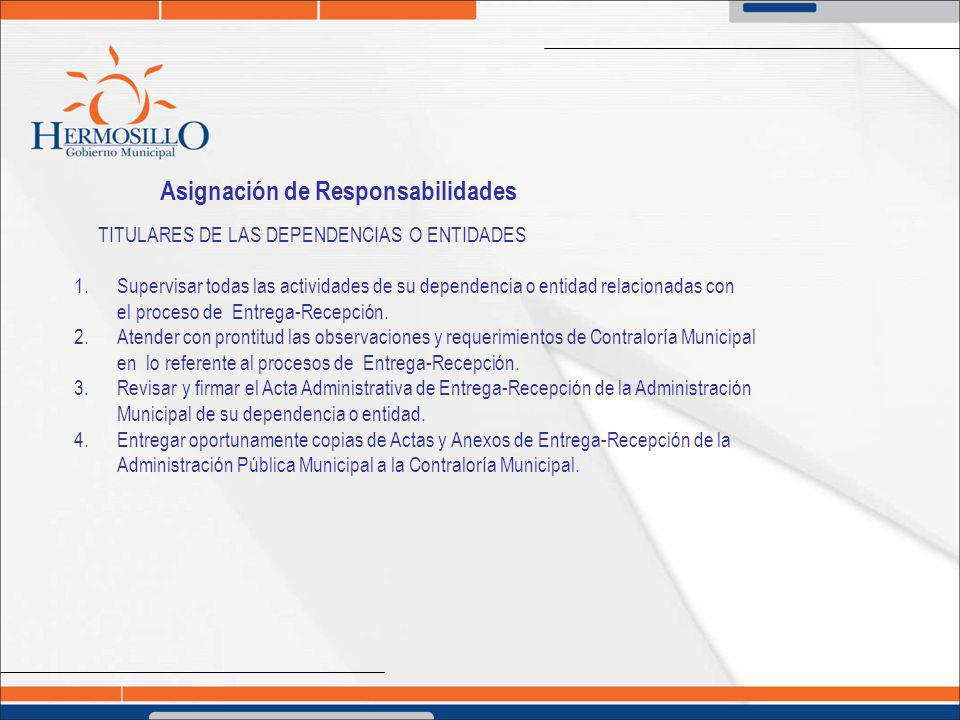 HERMOSILLO
Gobierno Municipal

Asignación de Responsabilidades

TITULARES DE LAS DEPENDENCIAS O ENTIDADES

1. Supervisar todas las actividades de su dependencia o entidad relacionadas con el proceso de Entrega-Recepción.
2. Atender con prontitud las observaciones y requerimientos de Contraloría Municipal en lo referente al procesos de Entrega-Recepción.
3. Revisar y firmar el Acta Administrativa de Entrega-Recepción de la Administración Municipal de su dependencia o entidad.
4. Entregar oportunamente copias de Actas y Anexos de Entrega-Recepción de la Administración Pública Municipal a la Contraloría Municipal.